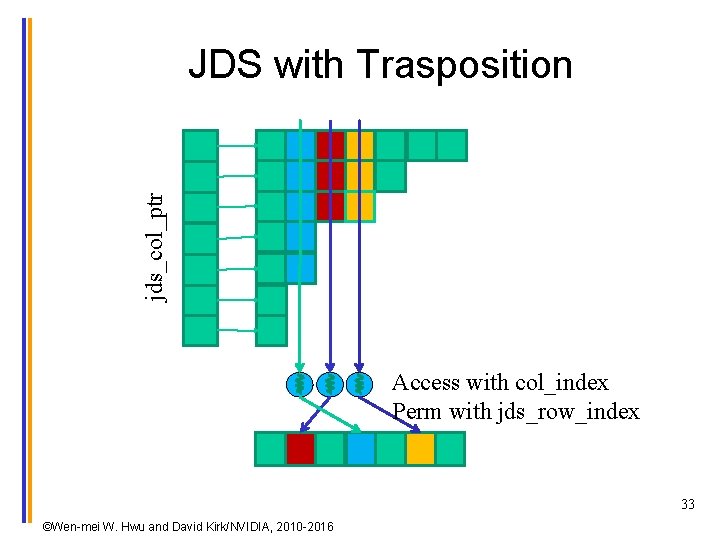 JDS with Trasposition

jds_col_ptr

Access with col_index
Perm with jds_row_index

33

©Wen-mei W. Hwu and David Kirk/NVIDIA, 2010-2016